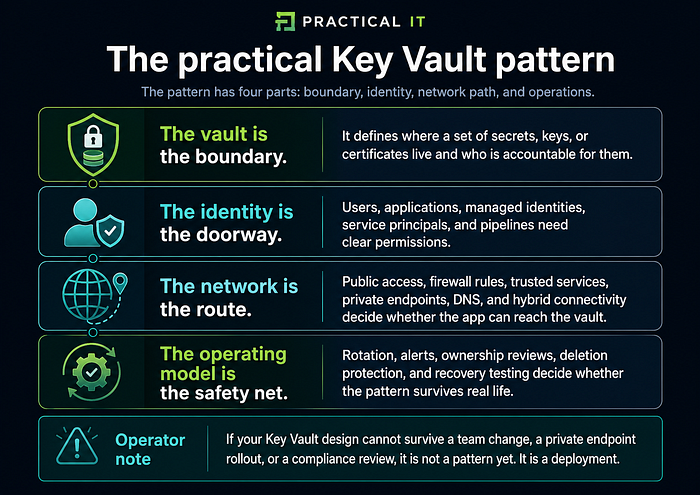 PRACTICAL IT

The practical Key Vault pattern

The pattern has four parts: boundary, identity, network path, and operations.

The vault is the boundary.

It defines where a set of secrets, keys, or certificates live and who is accountable for them.

The identity is the doorway.

Users, applications, managed identities, service principals, and pipelines need clear permissions.

The network is the route.

Public access, firewall rules, trusted services, private endpoints, DNS, and hybrid connectivity decide whether the app can reach the vault.

The operating model is the safety net.

Rotation, alerts, ownership reviews, deletion protection, and recovery testing decide whether the pattern survives real life.

Operator note

If your Key Vault design cannot survive a team change, a private endpoint rollout, or a compliance review, it is not a pattern yet. It is a deployment.